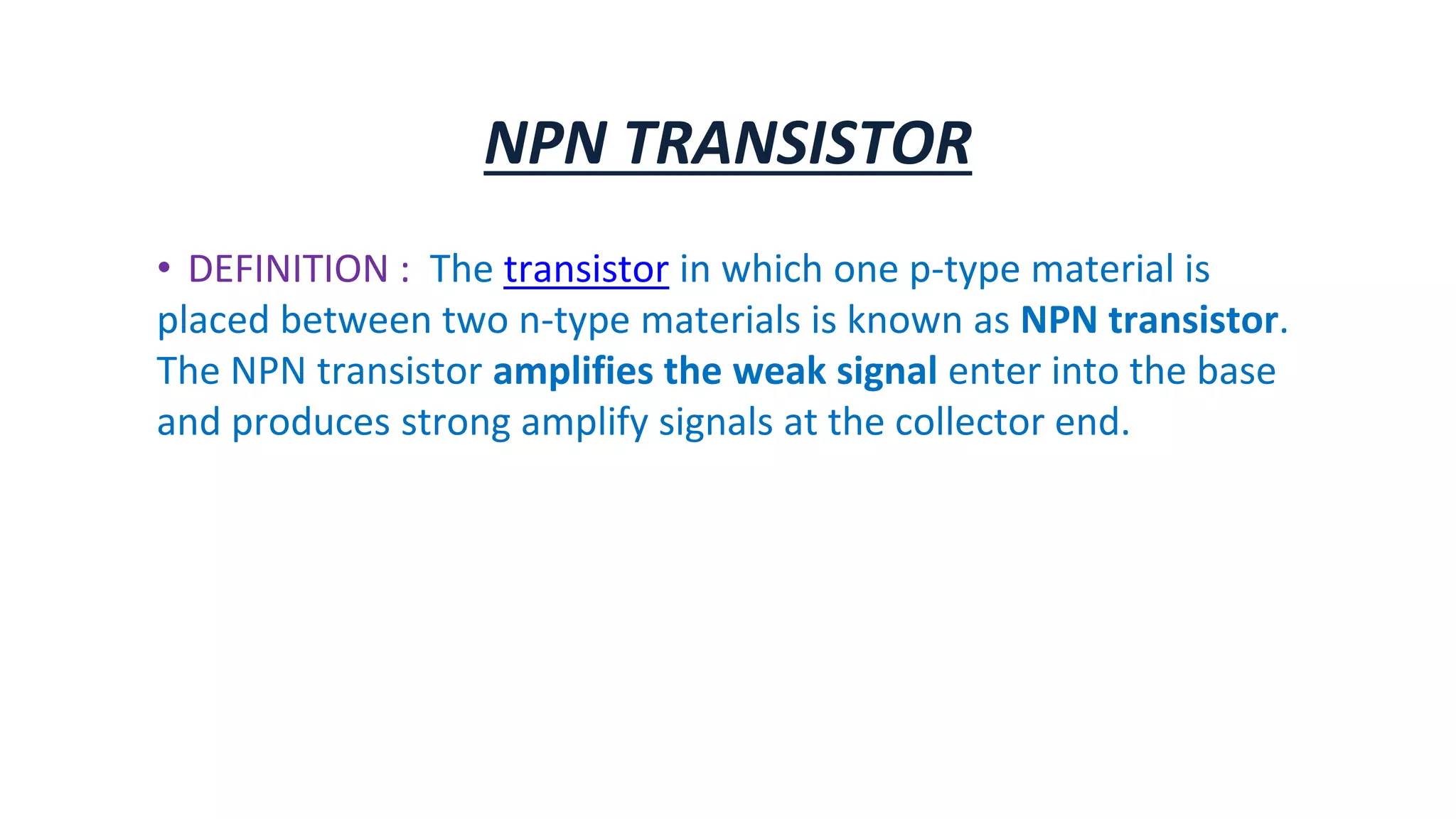 NPN TRANSISTOR

• DEFINITION : The transistor in which one p-type material is placed between two n-type materials is known as NPN transistor. The NPN transistor amplifies the weak signal enter into the base and produces strong amplify signals at the collector end.